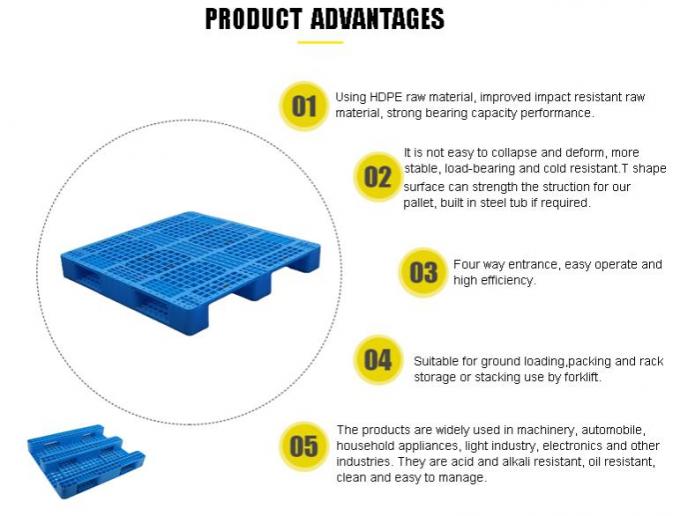 PRODUCT ADVANTAGES

01 Using HDPE raw material, improved impact resistant raw material, strong bearing capacity performance.

02 It is not easy to collapse and deform, more stable, load-bearing and cold resistant.T shape surface can strength the struction for our pallet, built in steel tub if required.

03 Four way entrance, easy operate and high efficiency.

04 Suitable for ground loading,packing and rack storage or stacking use by forklift.

05 The products are widely used in machinery, automobile, household appliances, light industry, electronics and other industries. They are acid and alkali resistant, oil resistant, clean and easy to manage.